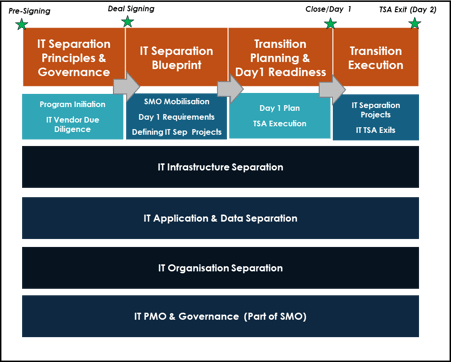 Pre-Signing

Deal Signing

Close/Day 1

TSA Exit (Day 2)

IT Separation Principles & Governance

IT Separation Blueprint

Transition Planning & Day1 Readiness

Transition Execution

Program Initiation

IT Vendor Due Diligence

SMO Mobilisation

Day 1 Requirements

Defining IT Sep Projects

Day 1 Plan

TSA Execution

IT Separation Projects

IT TSA Exits

IT Infrastructure Separation

IT Application & Data Separation

IT Organisation Separation

IT PMO & Governance (Part of SMO)